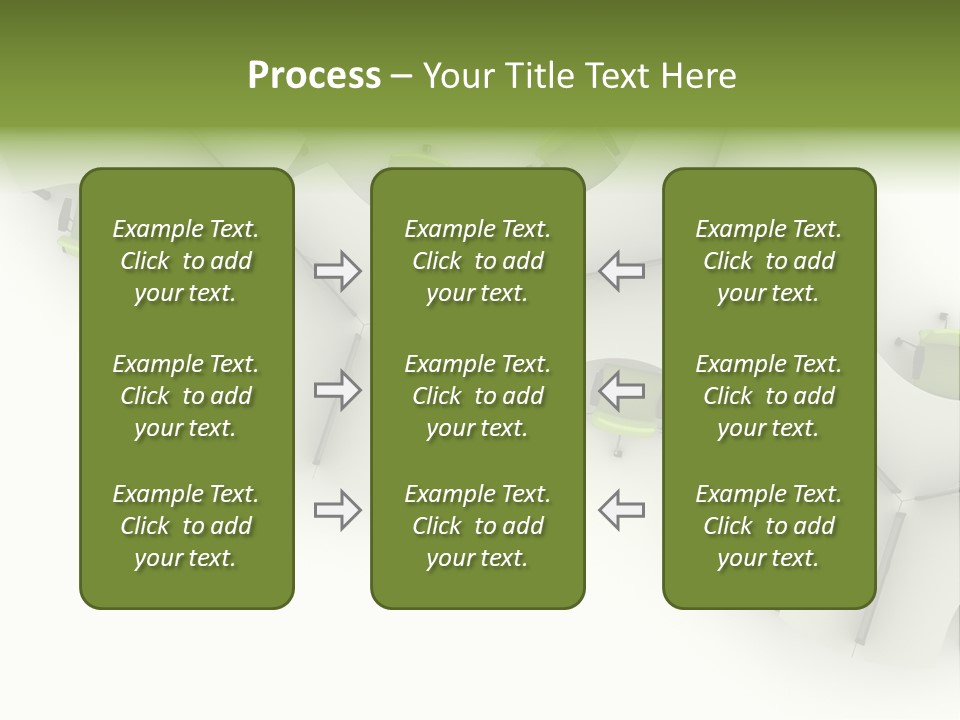 Process – Your Title Text Here

Example Text. Click to add your text.

Example Text. Click to add your text.

Example Text. Click to add your text.

Example Text. Click to add your text.

Example Text. Click to add your text.

Example Text. Click to add your text.

Example Text. Click to add your text.

Example Text. Click to add your text.

Example Text. Click to add your text.